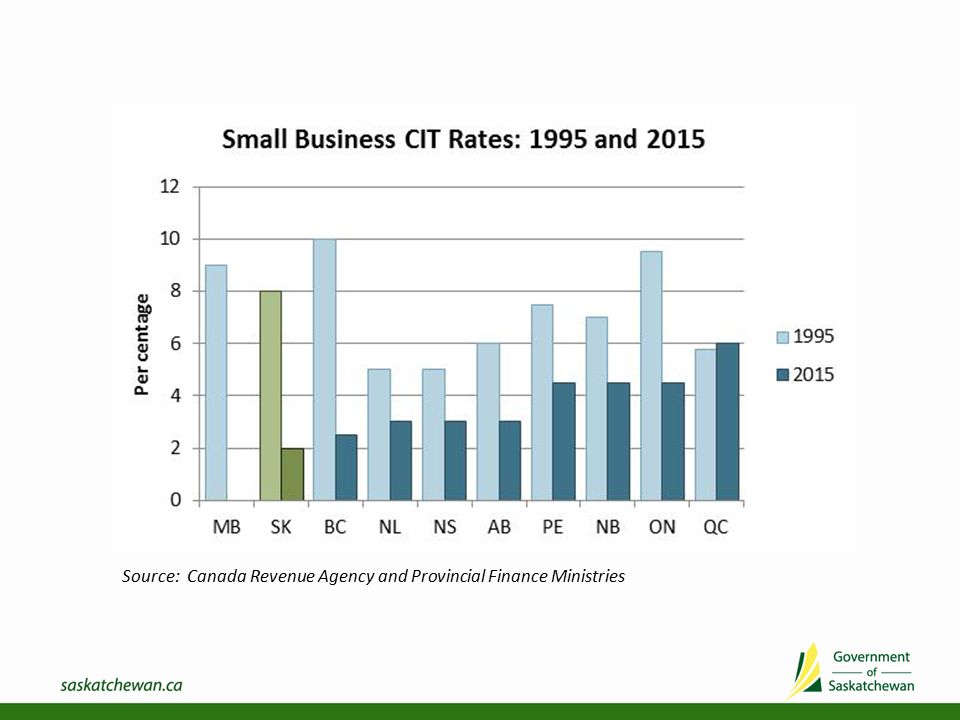 Small Business CIT Rates: 1995 and 2015

Per centage

12
10
8
6
4
2
0

MB SK BC NL NS AB PE NB ON QC

1995
2015

Source: Canada Revenue Agency and Provincial Finance Ministries

saskatchewan.ca

Government of Saskatchewan